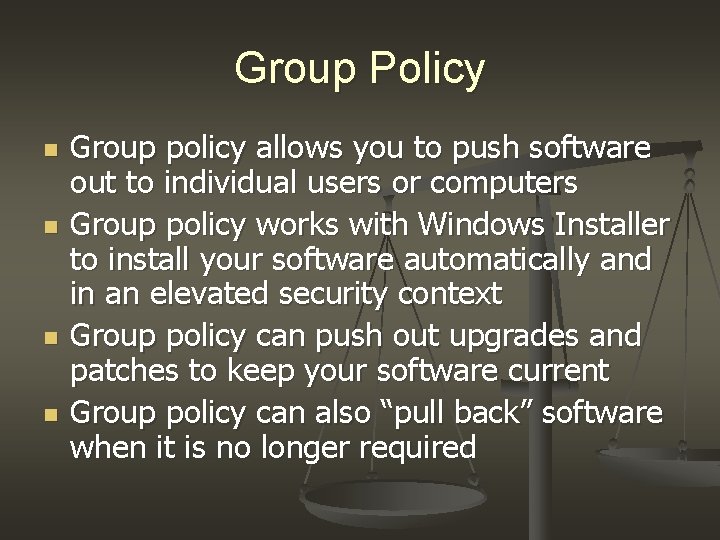 Group Policy

- Group policy allows you to push software out to individual users or computers
- Group policy works with Windows Installer to install your software automatically and in an elevated security context
- Group policy can push out upgrades and patches to keep your software current
- Group policy can also “pull back” software when it is no longer required